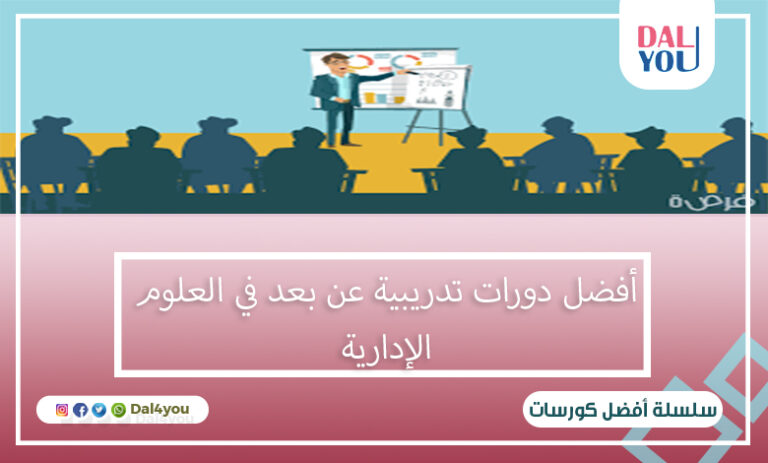 DAL
YOU

فرصة

أفضل دورات تدريبية عن بعد في العلوم الإدارية

Dal4you

سلسلة أفضل كورسات